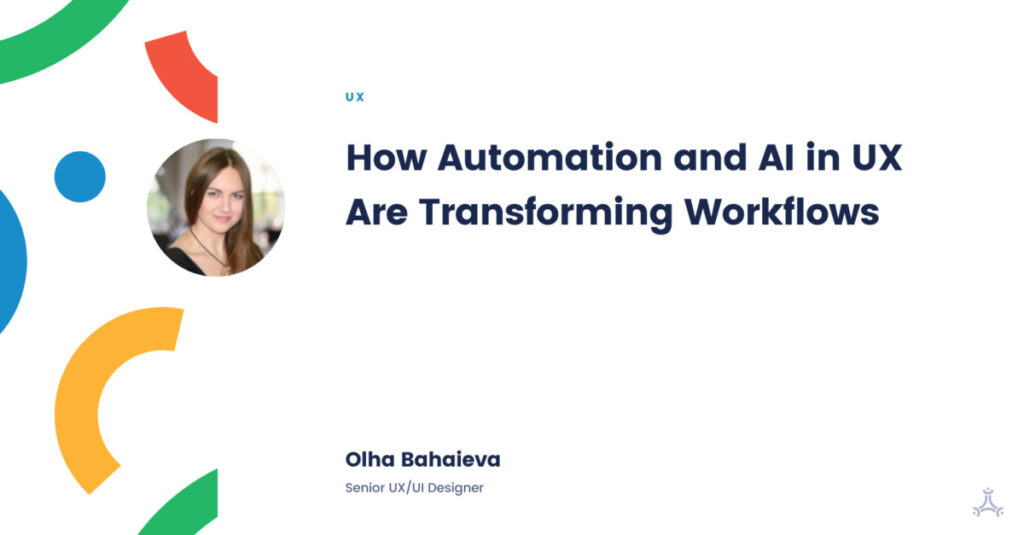 UX

How Automation and AI in UX Are Transforming Workflows

Olha Bahaieva

Senior UX/UI Designer